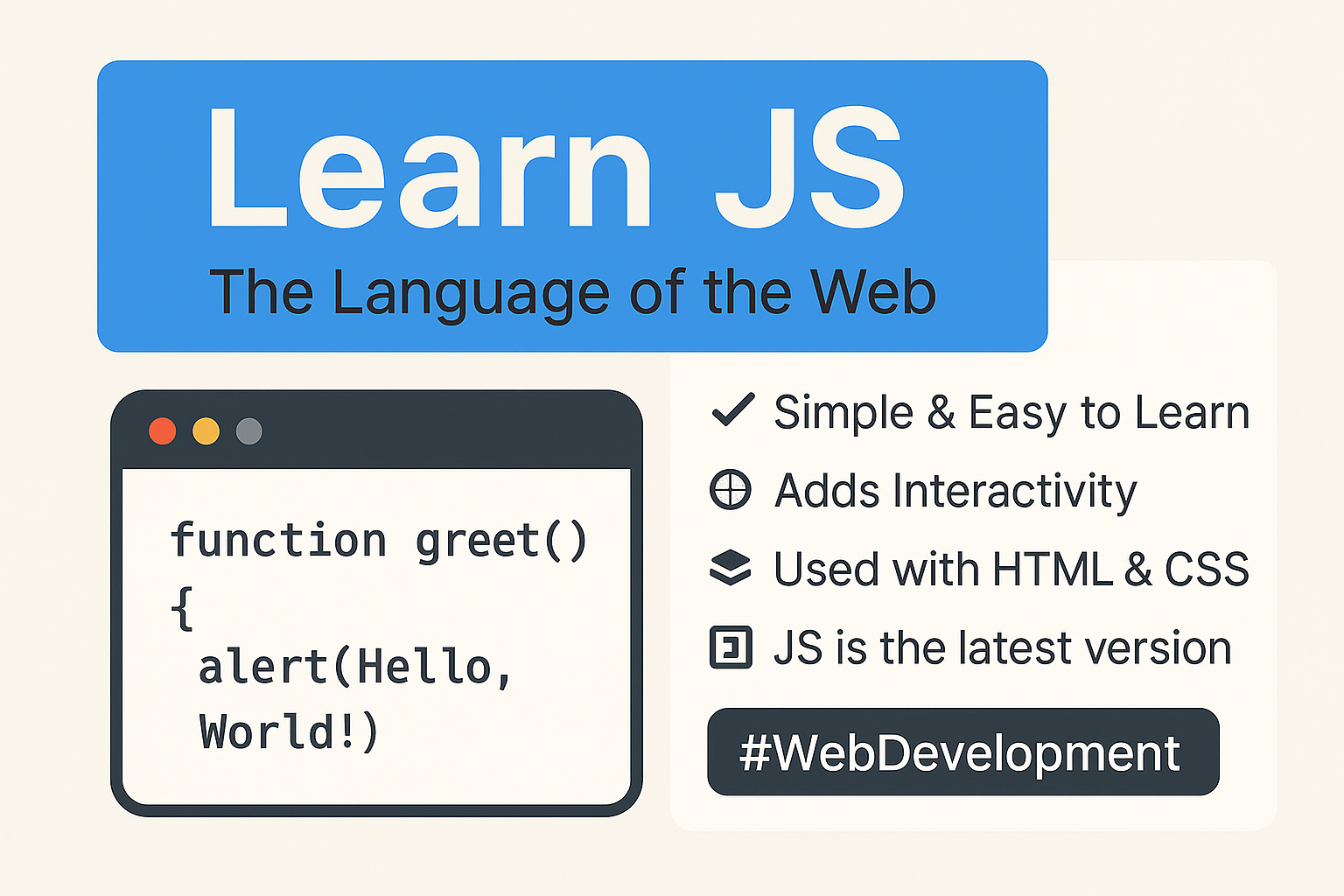 Learn JS

The Language of the Web

function greet()
{
alert(Hello,
World!)

Simple & Easy to Learn

Adds Interactivity

Used with HTML & CSS

JS is the latest version

#WebDevelopment